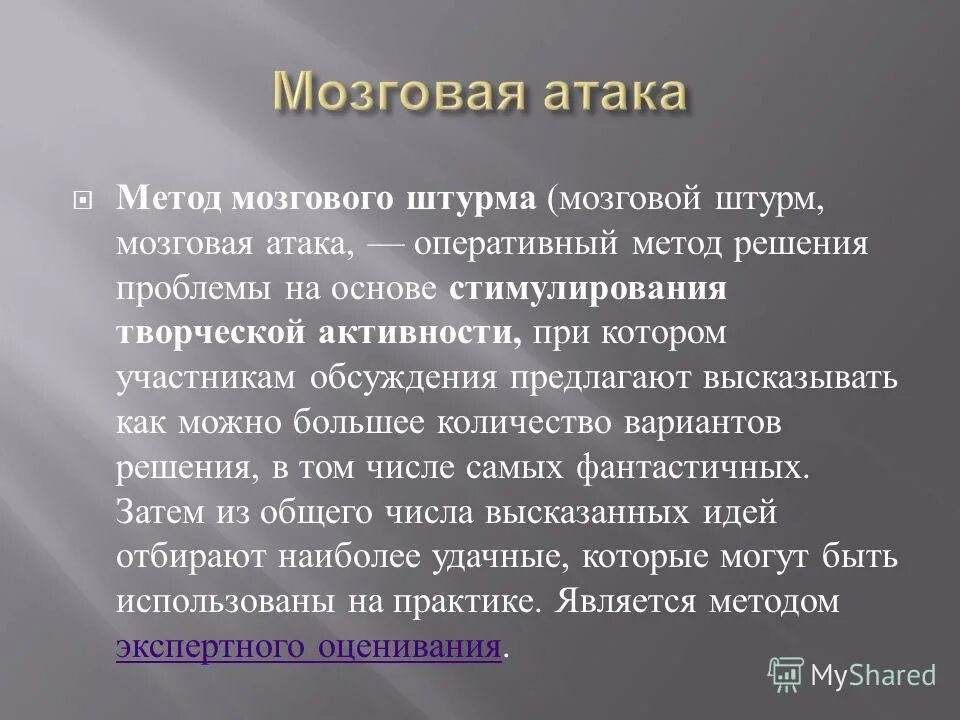 Мозговая атака

Метод мозгового штурма (мозговой штурм, мозговая атака, — оперативный метод решения проблемы на основе стимулирования творческой активности, при котором участникам обсуждения предлагают высказывать как можно большее количество вариантов решения, в том числе самых фантастичных. Затем из общего числа высказанных идей отбирают наиболее удачные, которые могут быть использованы на практике. Является методом экспертного оценивания.

MyShared